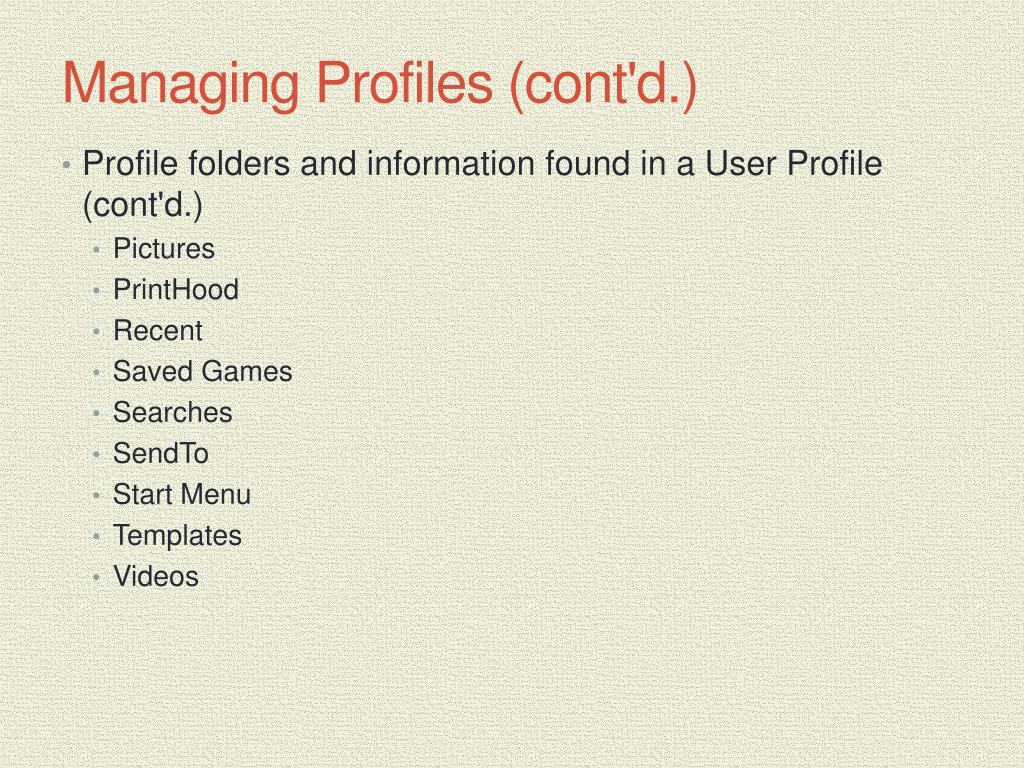 Managing Profiles (cont'd.)

• Profile folders and information found in a User Profile (cont'd.)
  • Pictures
  • PrintHood
  • Recent
  • Saved Games
  • Searches
  • SendTo
  • Start Menu
  • Templates
  • Videos